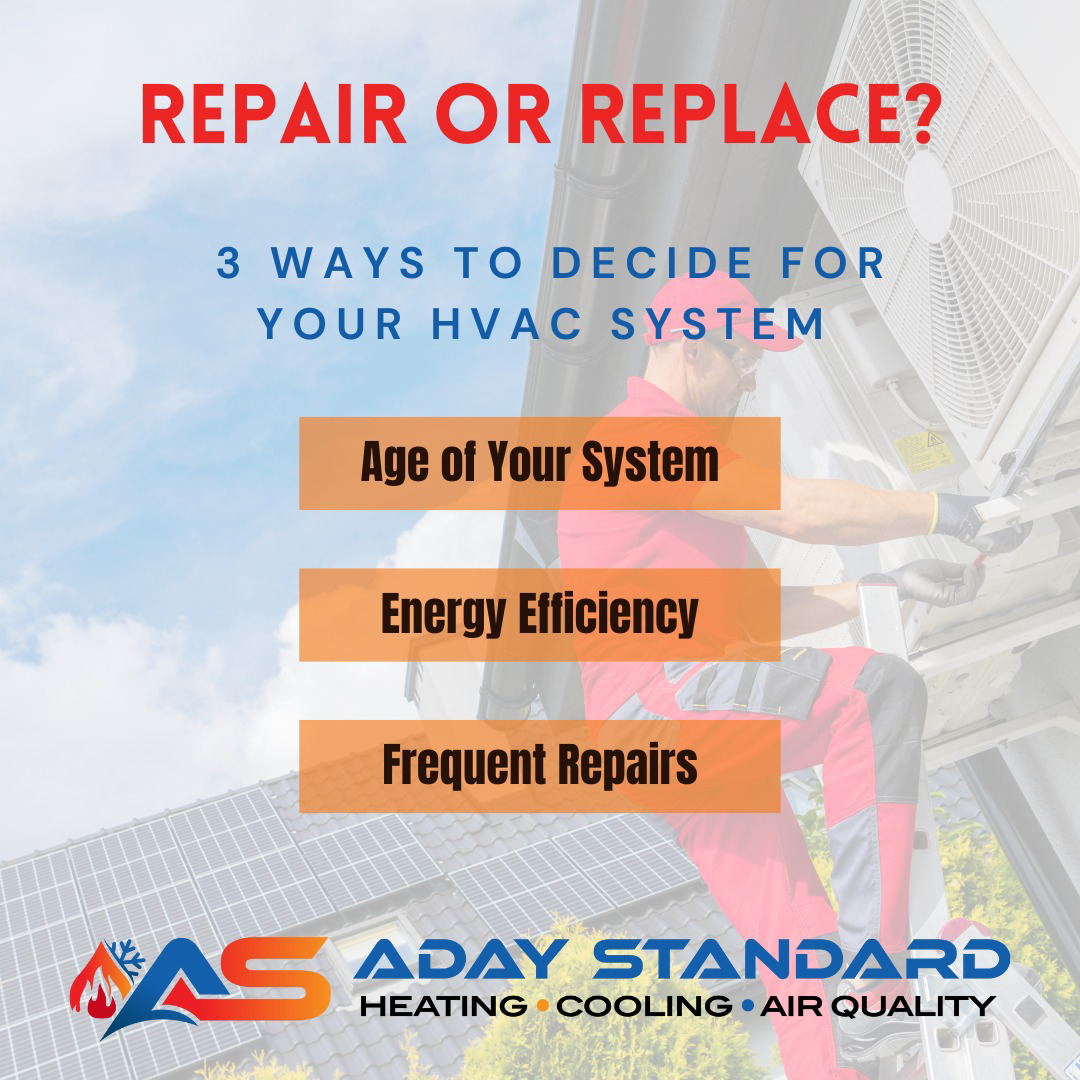 REPAIR OR REPLACE?

3 WAYS TO DECIDE FOR YOUR HVAC SYSTEM

Age of Your System

Energy Efficiency

Frequent Repairs

AS

ADAY STANDARD
HEATING • COOLING • AIR QUALITY